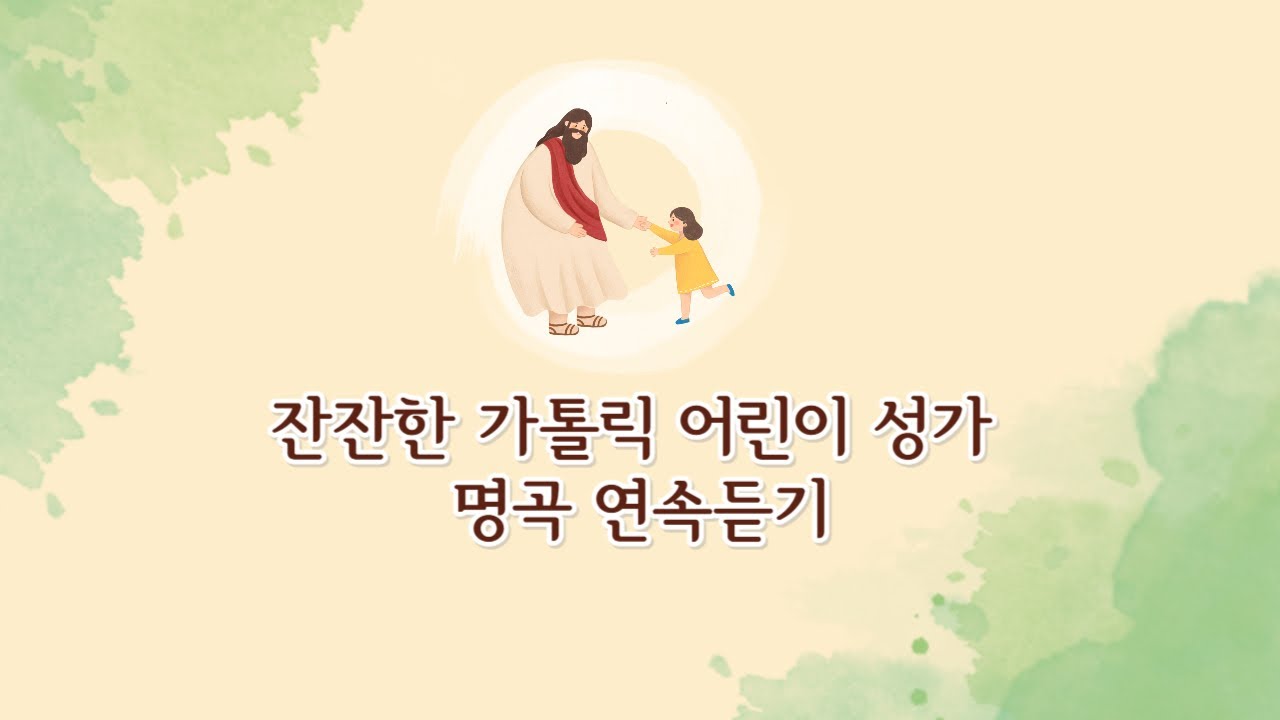 잔잔한 가톨릭 어린이 성가
명곡 연속듣기